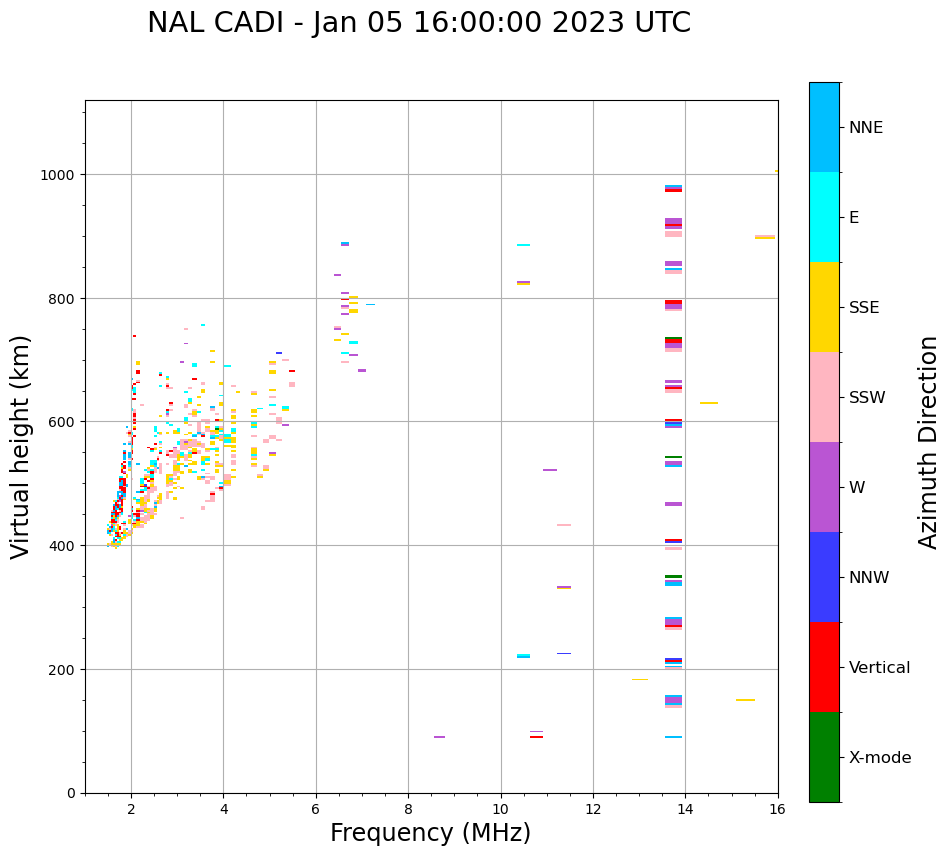 NAL CADI - Jan 05 16:00:00 2023 UTC

Virtual height (km)

1000
800
600
400
200
0

2
4
6
8
10
12
14
16

Frequency (MHz)

NNE
E
SSE
SSW
W
NNW
Vertical
X-mode

Azimuth Direction